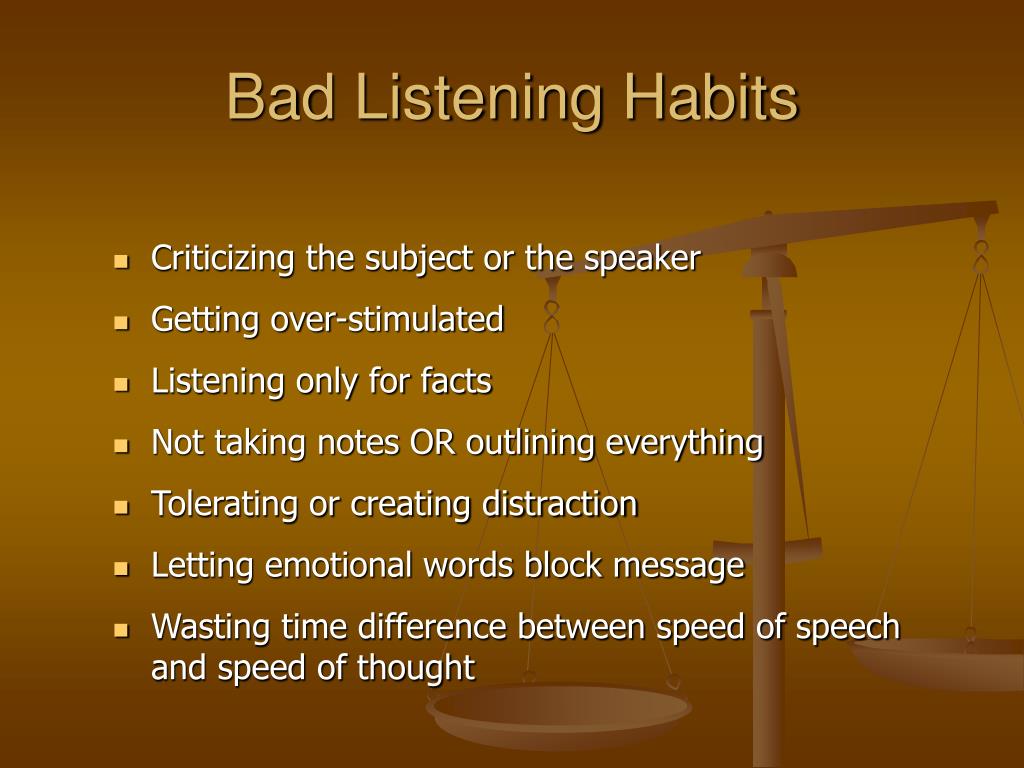 Bad Listening Habits

- Criticizing the subject or the speaker
- Getting over-stimulated
- Listening only for facts
- Not taking notes OR outlining everything
- Tolerating or creating distraction
- Letting emotional words block message
- Wasting time difference between speed of speech and speed of thought